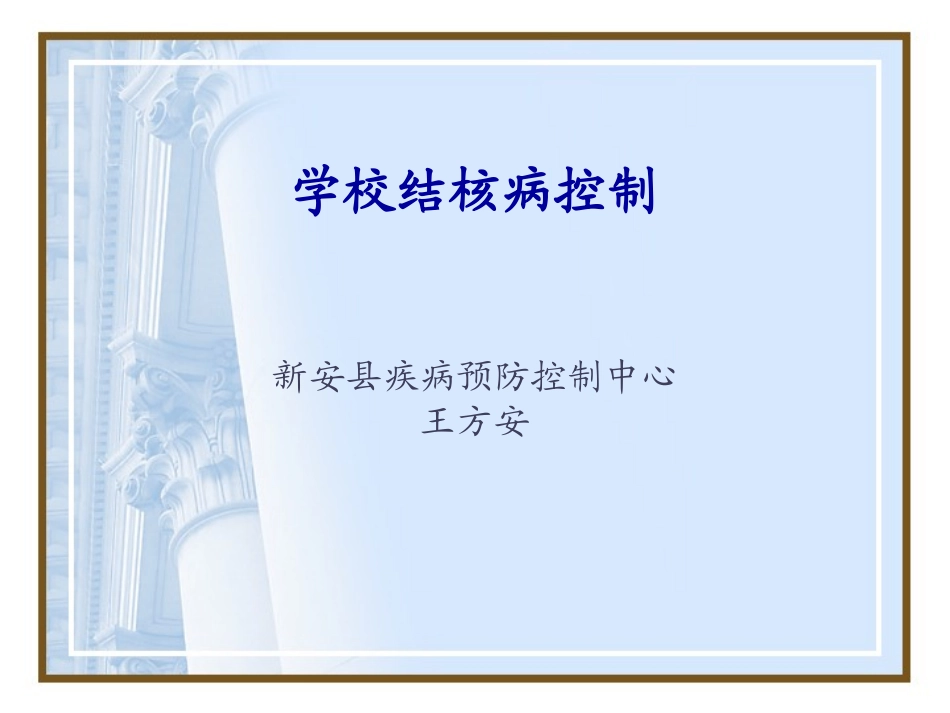 学校结核病控制

新安县疾病预防控制中心
王方安